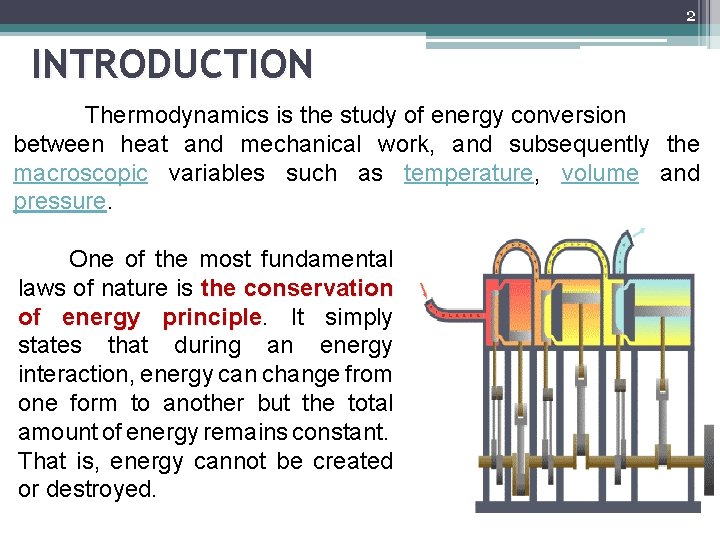 2

INTRODUCTION

Thermodynamics is the study of energy conversion between heat and mechanical work, and subsequently the macroscopic variables such as temperature, volume and pressure.

One of the most fundamental laws of nature is the conservation of energy principle. It simply states that during an energy interaction, energy can change from one form to another but the total amount of energy remains constant. That is, energy cannot be created or destroyed.